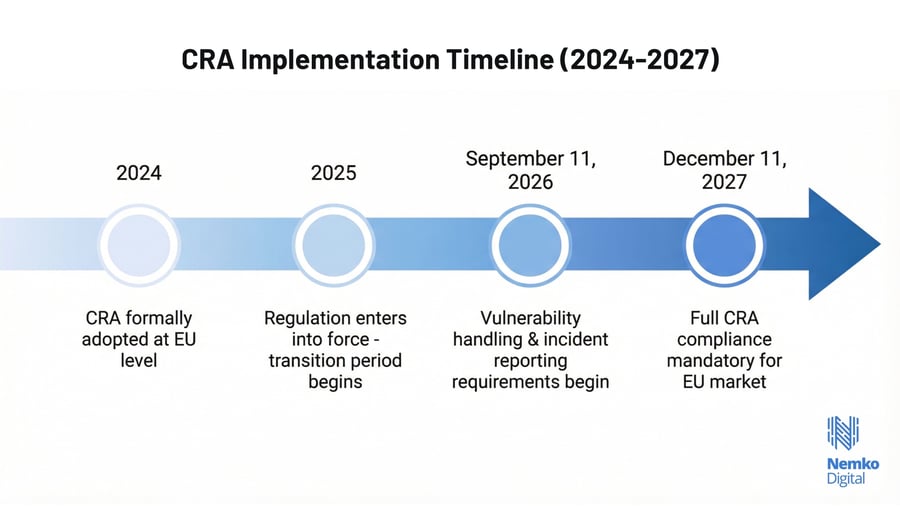 CRA Implementation Timeline (2024-2027)

2024

2025

September 11, 2026

December 11, 2027

CRA formally adopted at EU level

Regulation enters into force - transition period begins

Vulnerability handling & incident reporting requirements begin

Full CRA compliance mandatory for EU market

Nemko Digital